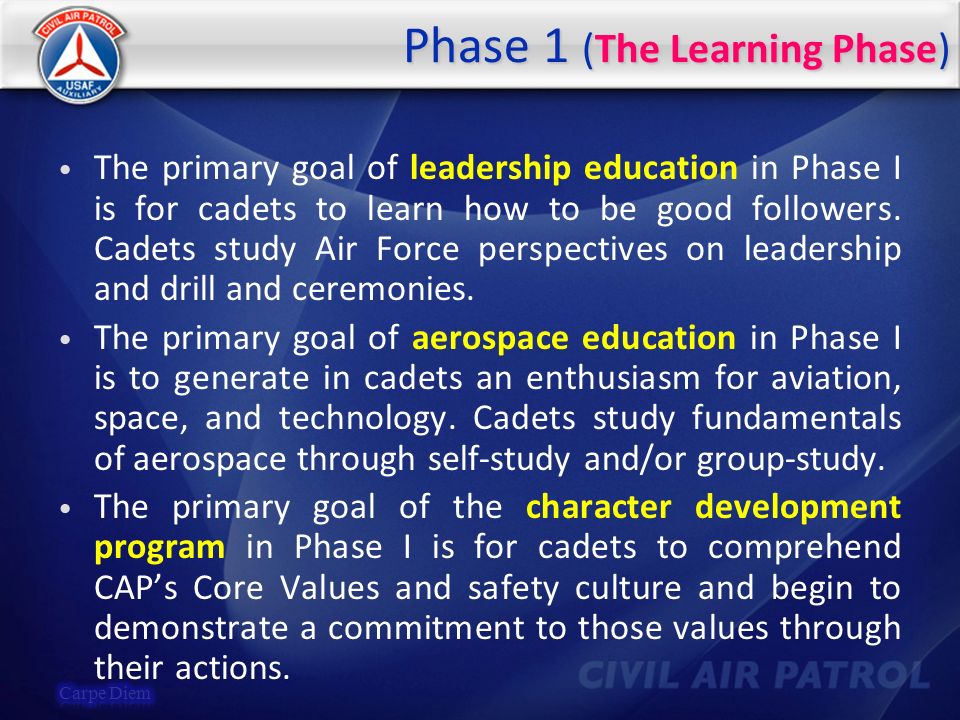 CIVIL AIR PATROL
USAF
AUXILIARY

Phase 1 (The Learning Phase)

• The primary goal of leadership education in Phase I is for cadets to learn how to be good followers. Cadets study Air Force perspectives on leadership and drill and ceremonies.

• The primary goal of aerospace education in Phase I is to generate in cadets an enthusiasm for aviation, space, and technology. Cadets study fundamentals of aerospace through self-study and/or group-study.

• The primary goal of the character development program in Phase I is for cadets to comprehend CAP's Core Values and safety culture and begin to demonstrate a commitment to those values through their actions.

Carpe Diem

CIVIL AIR PATROL